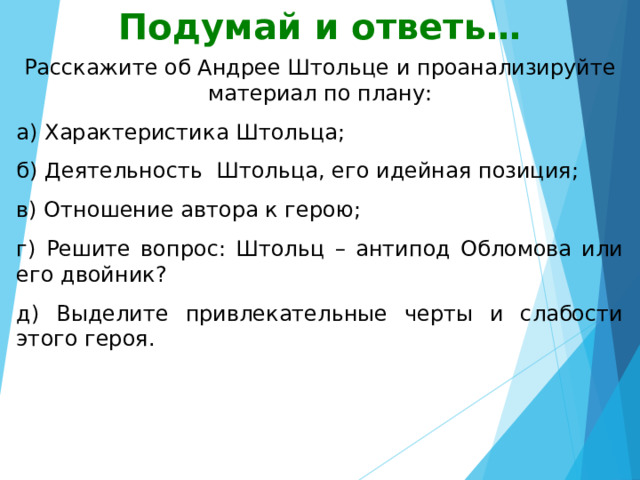 Подумай и ответь…

Расскажите об Андрее Штольце и проанализируйте материал по плану:

а) Характеристика Штольца;

б) Деятельность Штольца, его идейная позиция;

в) Отношение автора к герою;

г) Решите вопрос: Штольц – антипод Обломова или его двойник?

д) Выделите привлекательные черты и слабости этого героя.